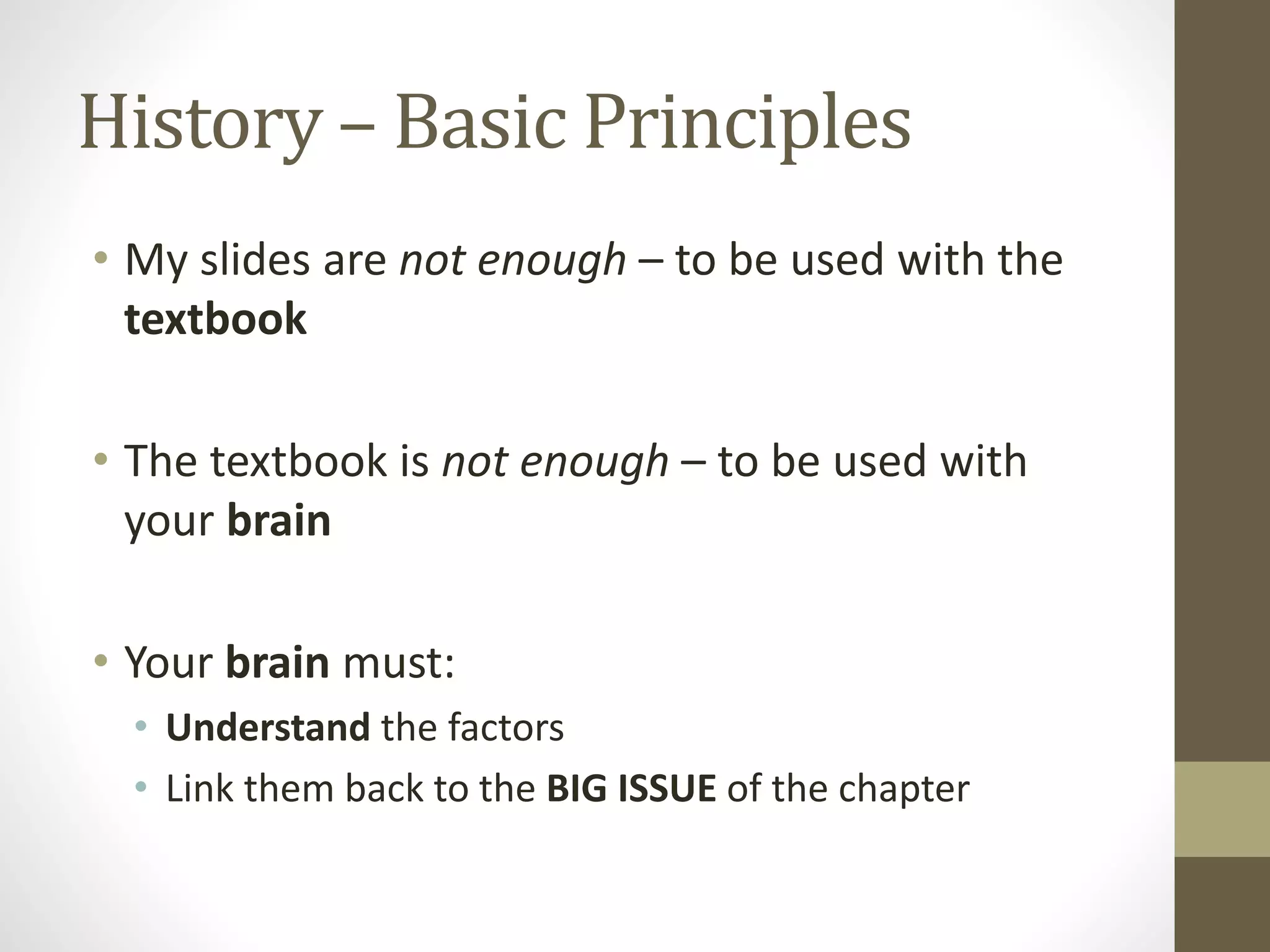 History – Basic Principles

• My slides are not enough – to be used with the textbook

• The textbook is not enough – to be used with your brain

• Your brain must:
  • Understand the factors
  • Link them back to the BIG ISSUE of the chapter